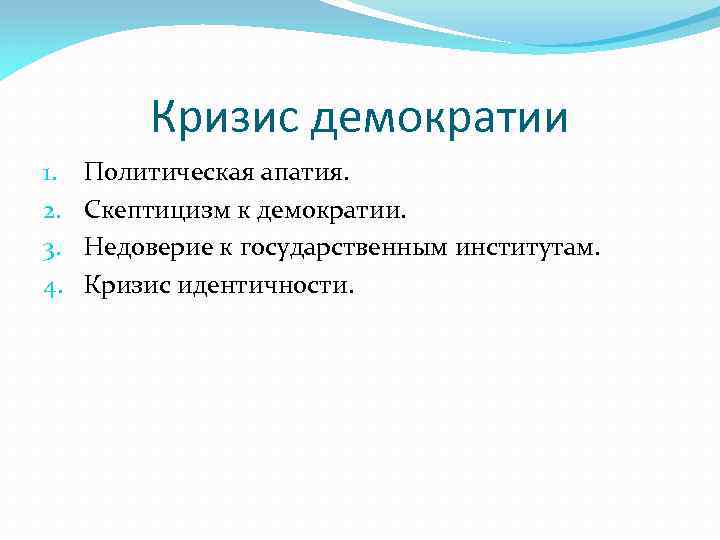 Кризис демократии

1. Политическая апатия.
2. Скептицизм к демократии.
3. Недоверие к государственным институтам.
4. Кризис идентичности.